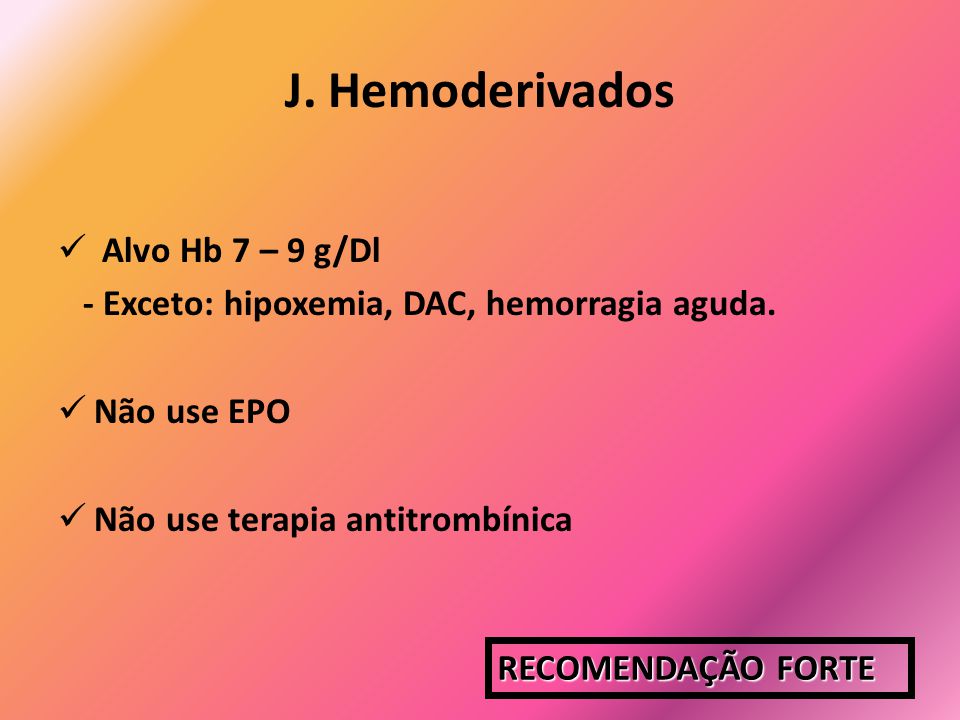 J. Hemoderivados

✓ Alvo Hb 7 – 9 g/Dl
- Exceto: hipoxemia, DAC, hemorragia aguda.

✓ Não use EPO

✓ Não use terapia antitrombínica

RECOMENDAÇÃO FORTE